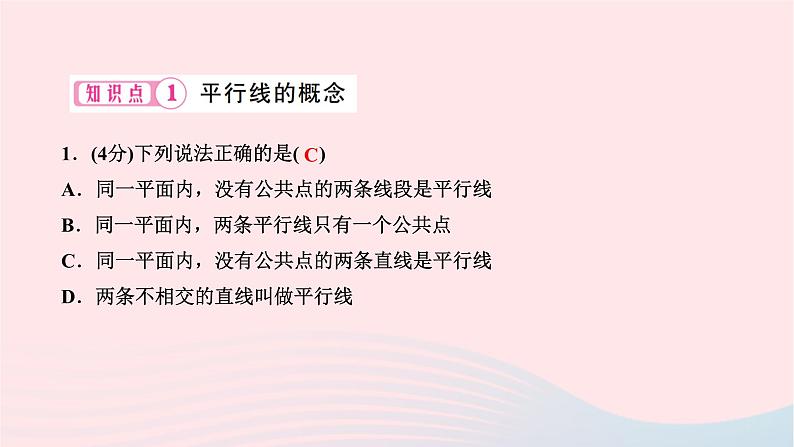 知识点 1 平行线的概念

1．(4分)下列说法正确的是( C )
A．同一平面内，没有公共点的两条线段是平行线
B．同一平面内，两条平行线只有一个公共点
C．同一平面内，没有公共点的两条直线是平行线
D．两条不相交的直线叫做平行线